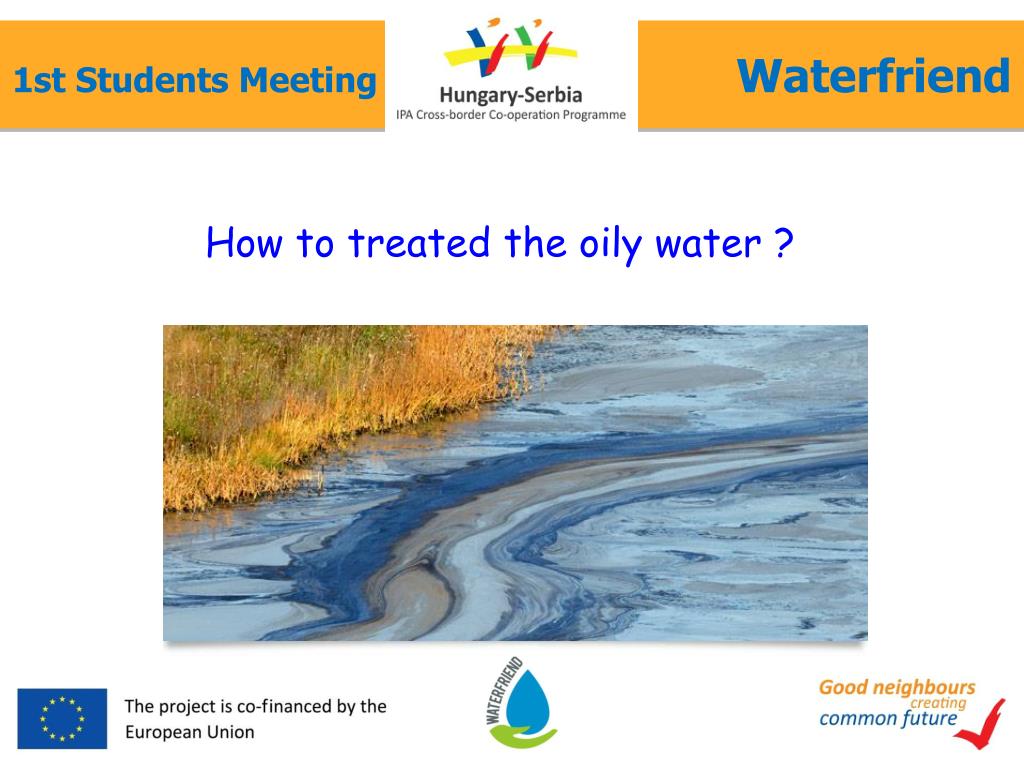 1st Students Meeting

Hungary-Serbia
IPA Cross-border Co-operation Programme

Waterfriend

How to treated the oily water ?

The project is co-financed by the European Union

WATERFRIEND

Good neighbours
creating
common future